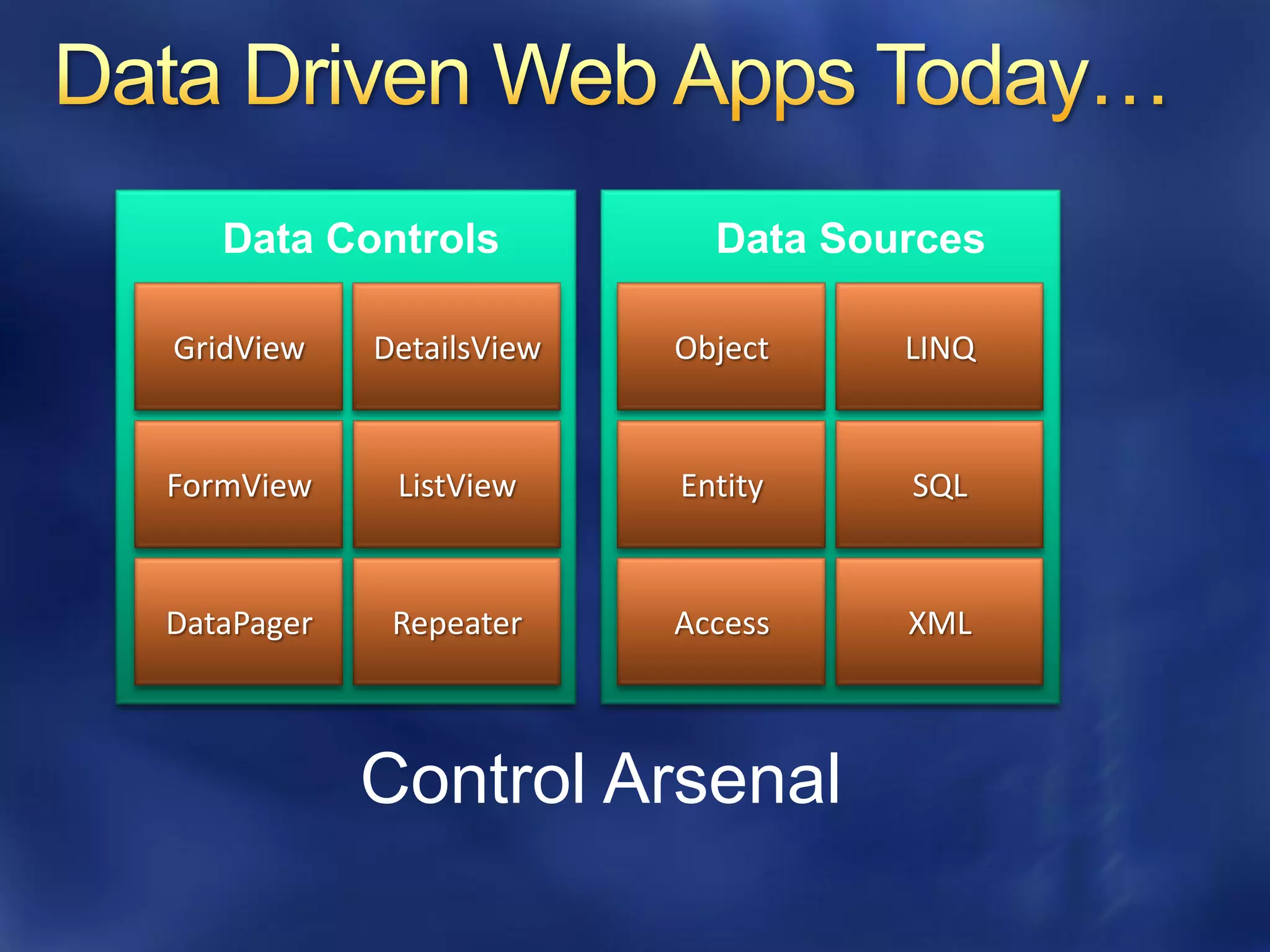 Data Driven Web Apps Today…

Data Controls

GridView
DetailsView
FormView
ListView
DataPager
Repeater

Data Sources

Object
LINQ
Entity
SQL
Access
XML

Control Arsenal